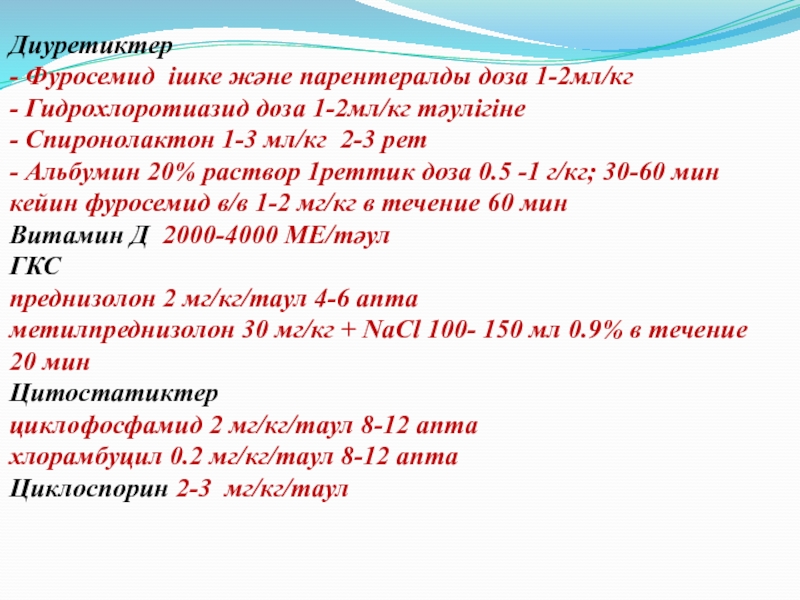 Диуретиктер
- Фуросемид  ішке және парентералды доза 1-2мл/кг
- Гидрохлоротиазид доза 1-2мл/кг тәулігіне
- Спиронолактон 1-3 мл/кг  2-3 рет
- Альбумин 20% раствор 1реттик доза 0.5 -1 г/кг; 30-60 мин кейин фуросемид в/в 1-2 мг/кг в течение 60 мин
Витамин Д  2000-4000 МЕ/тәул
ГКС
преднизолон 2 мг/кг/таул 4-6 апта
метилпреднизолон 30 мг/кг + NaCl 100- 150 мл 0.9% в течение 20 мин
Цитостатиктер
циклофосфамид 2 мг/кг/таул 8-12 апта
хлорамбуцил 0.2 мг/кг/таул 8-12 апта
Циклоспорин 2-3  мг/кг/таул